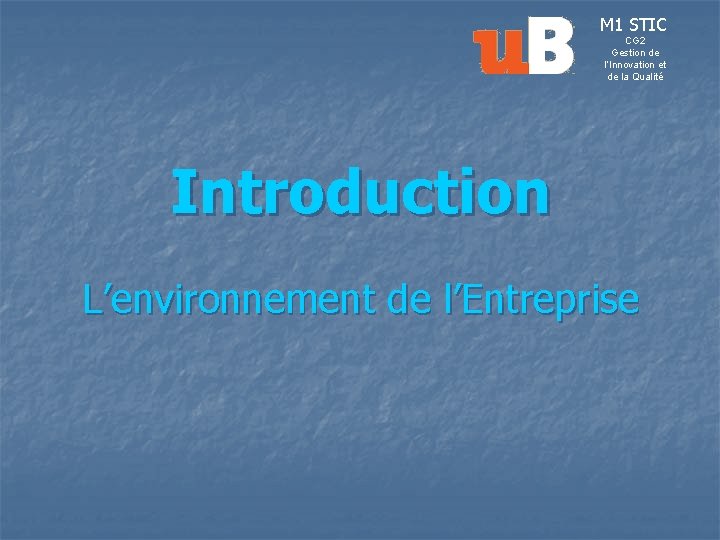 uB

M1 STIC
CG2
Gestion de l'Innovation et de la Qualité

Introduction

L'environnement de l'Entreprise